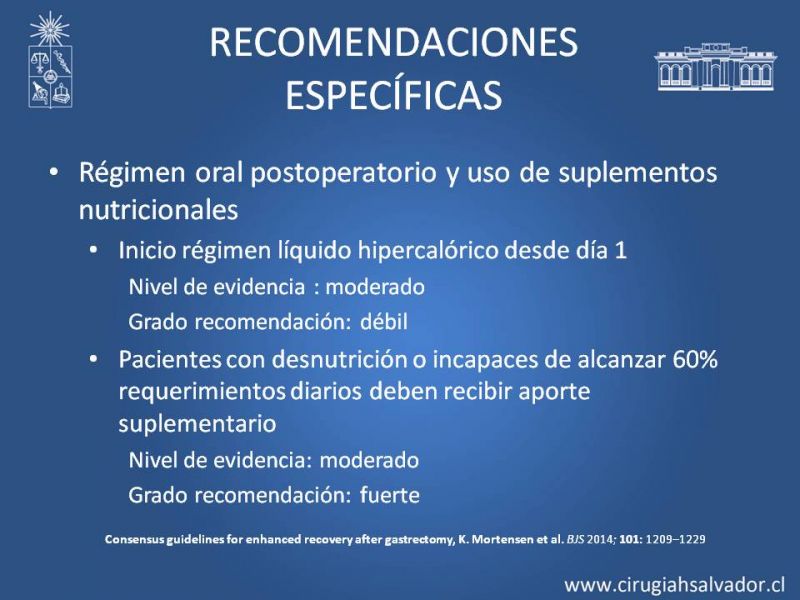 RECOMENDACIONES ESPECÍFICAS

• Régimen oral postoperatorio y uso de suplementos nutricionales
  • Inicio régimen líquido hipercalórico desde día 1
    Nivel de evidencia : moderado
    Grado recomendación: débil
  • Pacientes con desnutrición o incapaces de alcanzar 60% requerimientos diarios deben recibir aporte suplementario
    Nivel de evidencia: moderado
    Grado recomendación: fuerte

Consensus guidelines for enhanced recovery after gastrectomy, K. Mortensen et al. BJS 2014; 101: 1209–1229

www.cirugiahsalvador.cl